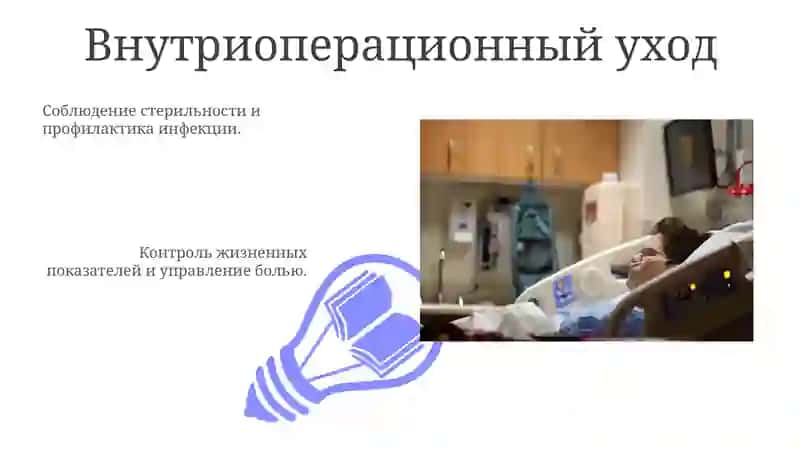 Внутриоперационный уход

Соблюдение стерильности и профилактика инфекции.

Контроль жизненных показателей и управление болью.